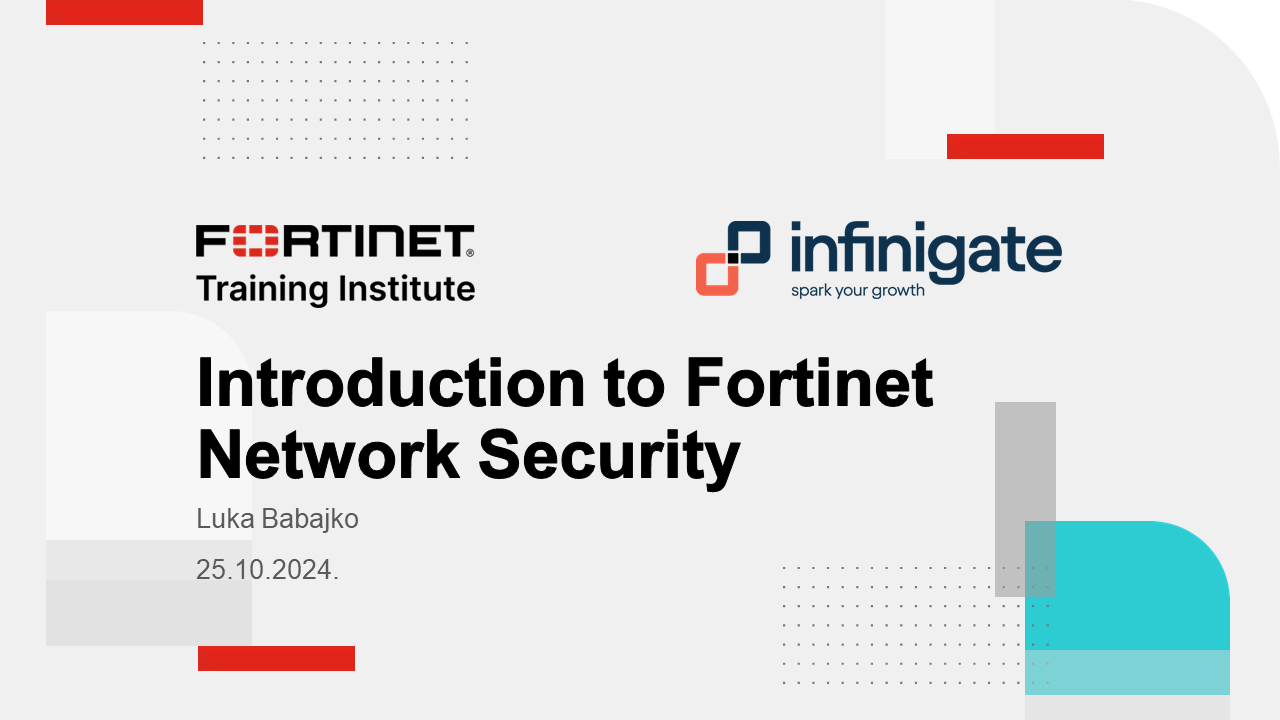 FORTINET®
Training Institute

infinigate
spark your growth

Introduction to Fortinet Network Security

Luka Babajko

25.10.2024.